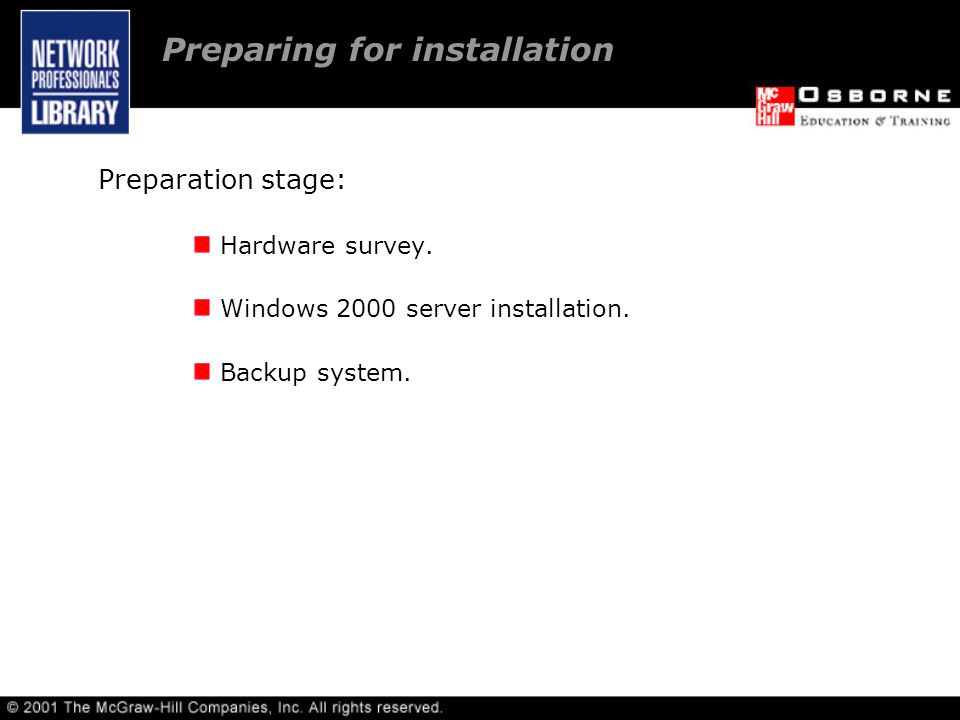 NETWORK PROFESSIONAL'S LIBRARY

Preparing for installation

Mc Graw Hill OSBORNE
EDUCATION & TRAINING

Preparation stage:

Hardware survey.

Windows 2000 server installation.

Backup system.

© 2001 The McGraw-Hill Companies, Inc. All rights reserved.